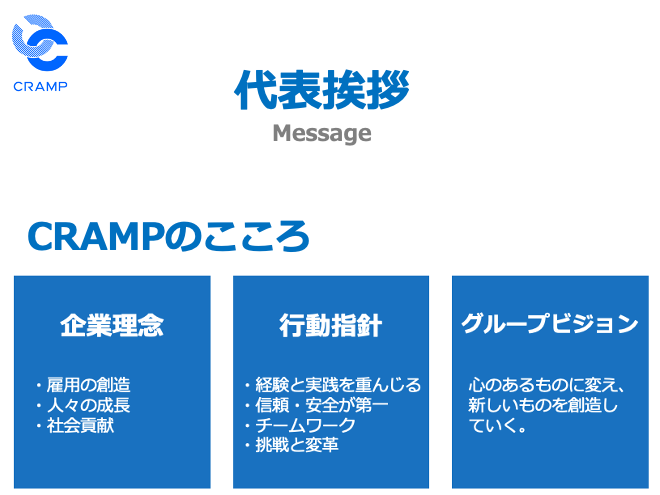 CRAMP

代表挨拶
Message

CRAMPのこころ

企業理念

・雇用の創造
・人々の成長
・社会貢献

行動指針

・経験と実践を重んじる
・信頼・安全が第一
・チームワーク
・挑戦と変革

グループビジョン

心のあるものに変え、新しいものを創造していく。